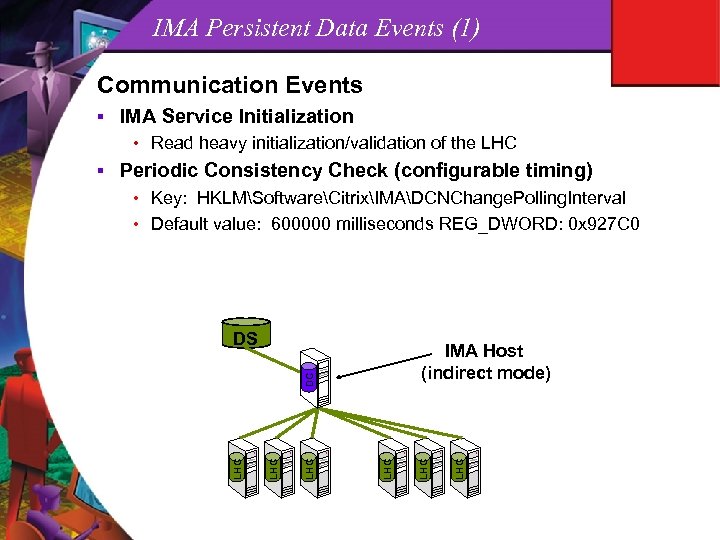 IMA Persistent Data Events (1)

Communication Events

▪ IMA Service Initialization
• Read heavy initialization/validation of the LHC

▪ Periodic Consistency Check (configurable timing)
• Key: HKLM\Software\Citrix\IMA\DCNChangePollingInterval
• Default value: 600000 milliseconds REG_DWORD: 0x927C0

DS

DC

IMA Host
(indirect mode)

LHC

LHC

LHC

LHC

LHC

LHC